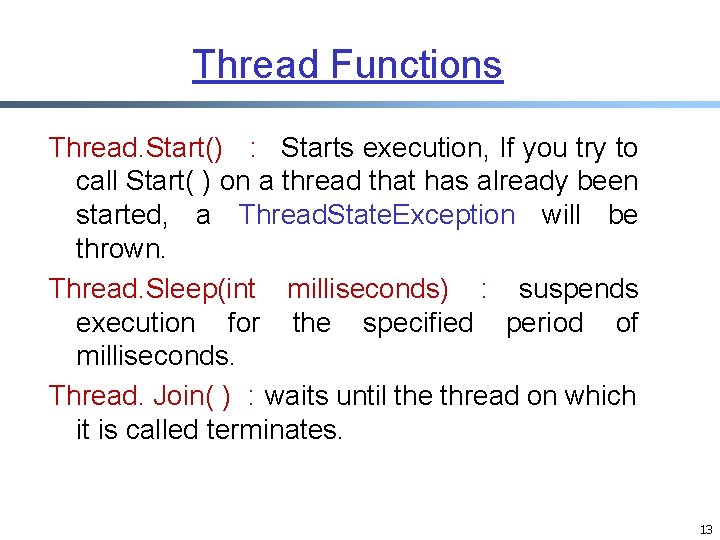 Thread Functions

Thread.Start() : Starts execution, If you try to call Start( ) on a thread that has already been started, a ThreadStateException will be thrown.

Thread.Sleep(int milliseconds) : suspends execution for the specified period of milliseconds.

Thread. Join( ) : waits until the thread on which it is called terminates.

13